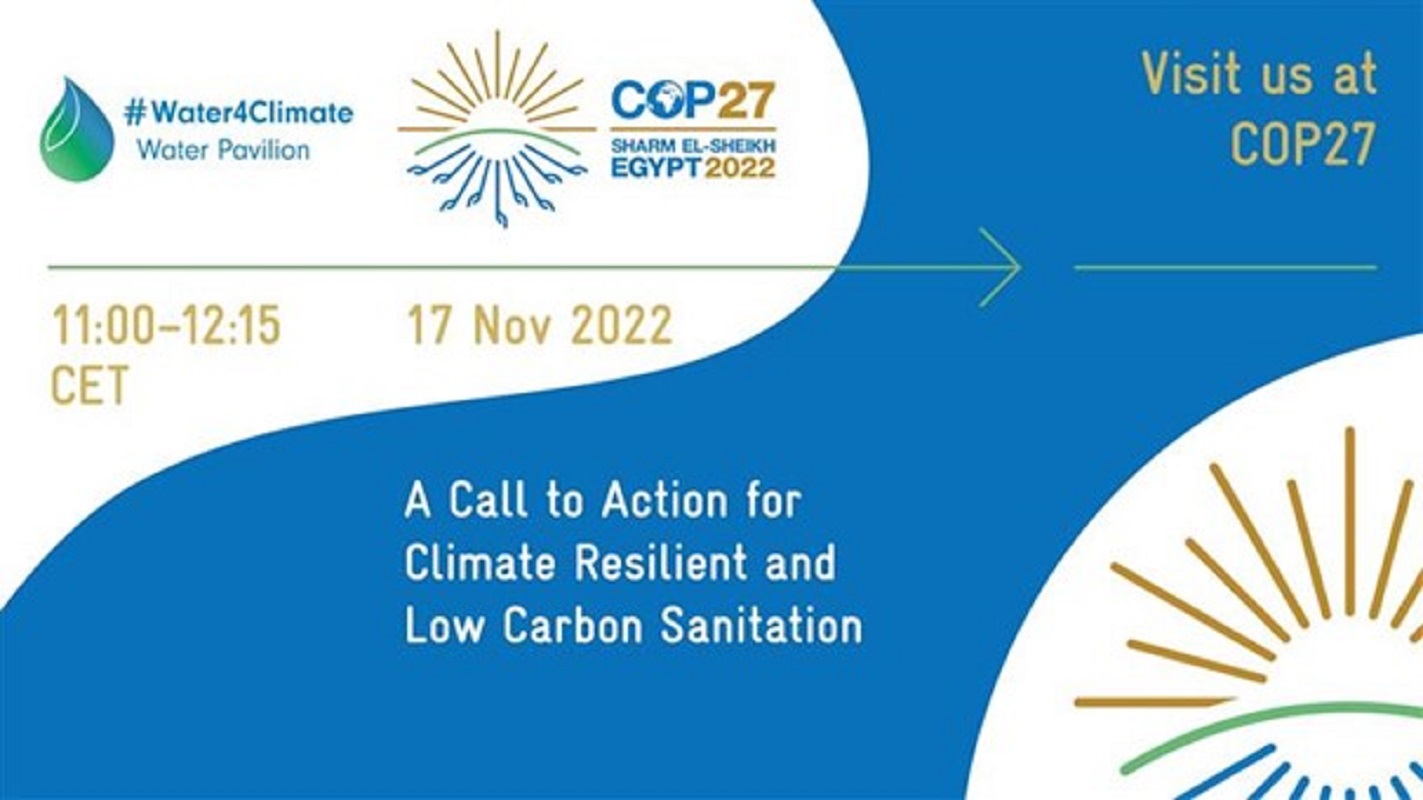 #Water4Climate
Water Pavilion

COP27
SHARM EL-SHEIKH
EGYPT 2022

Visit us at
COP27

11:00–12:15
CET

17 Nov 2022

A Call to Action for
Climate Resilient and
Low Carbon Sanitation